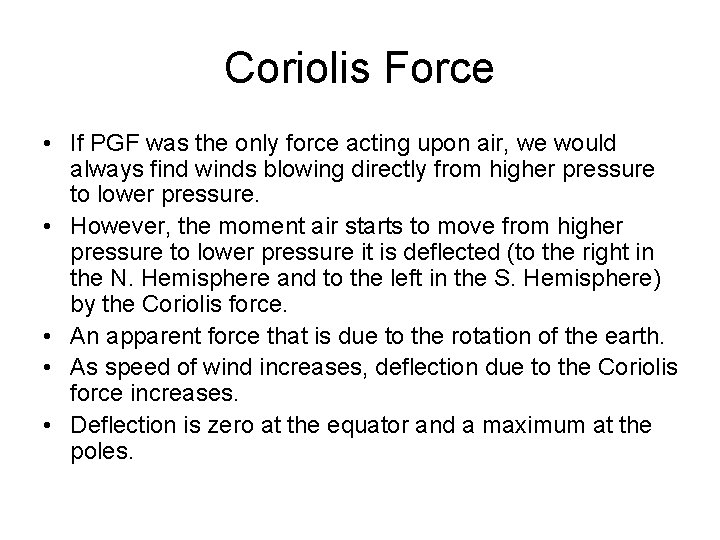 Coriolis Force

• If PGF was the only force acting upon air, we would always find winds blowing directly from higher pressure to lower pressure.
• However, the moment air starts to move from higher pressure to lower pressure it is deflected (to the right in the N. Hemisphere and to the left in the S. Hemisphere) by the Coriolis force.
• An apparent force that is due to the rotation of the earth.
• As speed of wind increases, deflection due to the Coriolis force increases.
• Deflection is zero at the equator and a maximum at the poles.